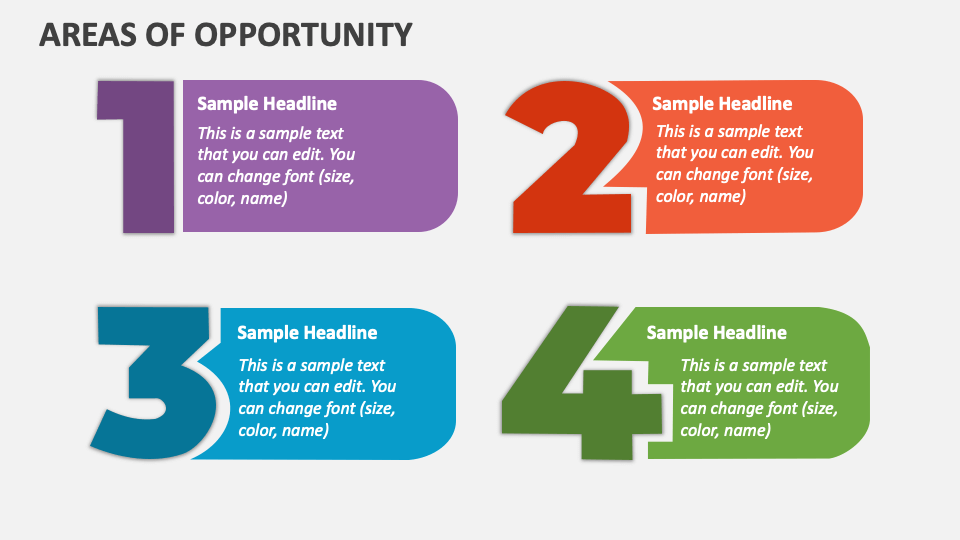 AREAS OF OPPORTUNITY

1

Sample Headline

This is a sample text that you can edit. You can change font (size, color, name)

2

Sample Headline

This is a sample text that you can edit. You can change font (size, color, name)

3

Sample Headline

This is a sample text that you can edit. You can change font (size, color, name)

4

Sample Headline

This is a sample text that you can edit. You can change font (size, color, name)